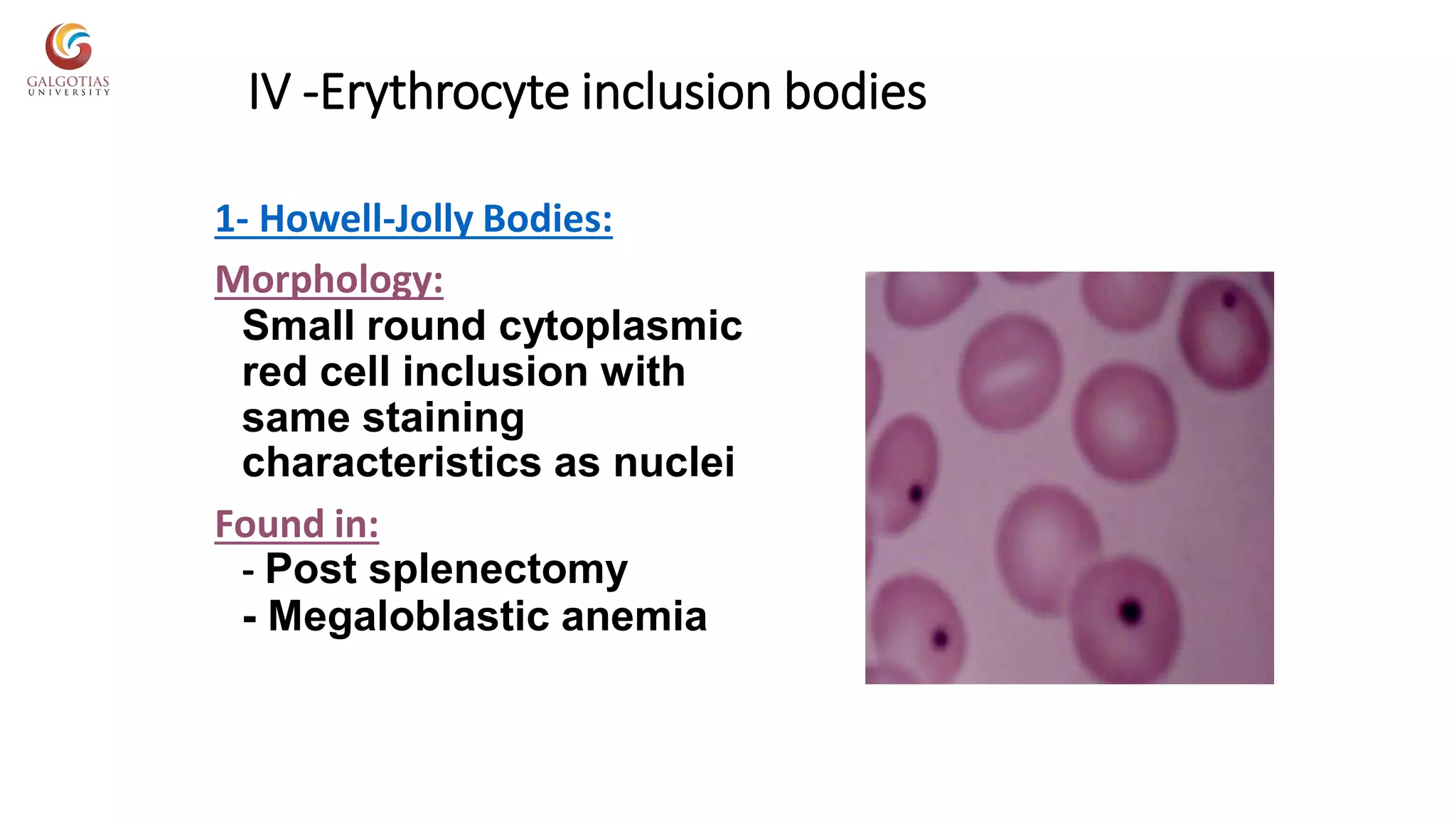 GALGOTIAS
UNIVERSITY

IV -Erythrocyte inclusion bodies

1- Howell-Jolly Bodies:

Morphology:
Small round cytoplasmic red cell inclusion with same staining characteristics as nuclei

Found in:
- Post splenectomy
- Megaloblastic anemia